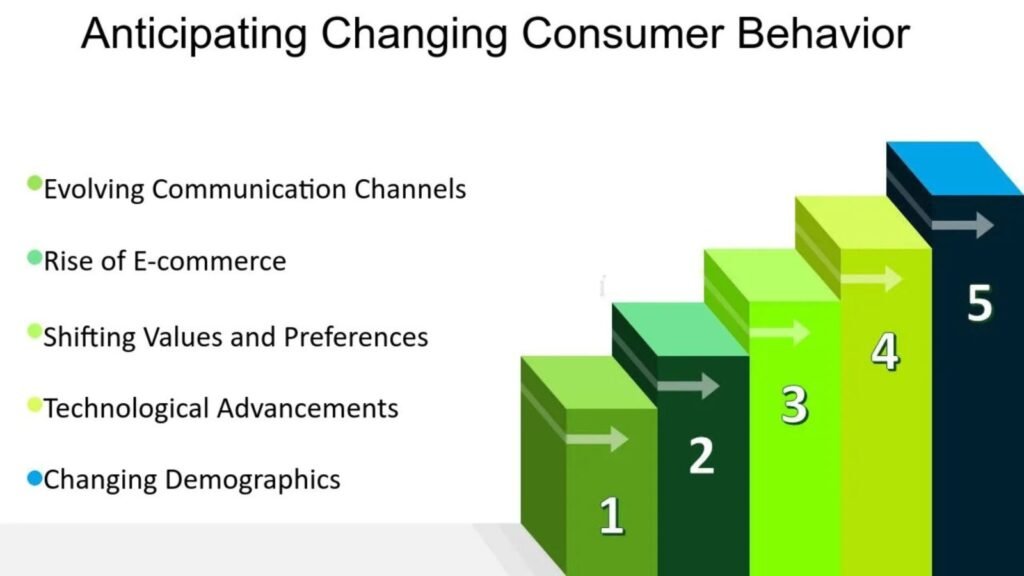 Anticipating Changing Consumer Behavior

Evolving Communication Channels

Rise of E-commerce

Shifting Values and Preferences

Technological Advancements

Changing Demographics

1

2

3

4

5